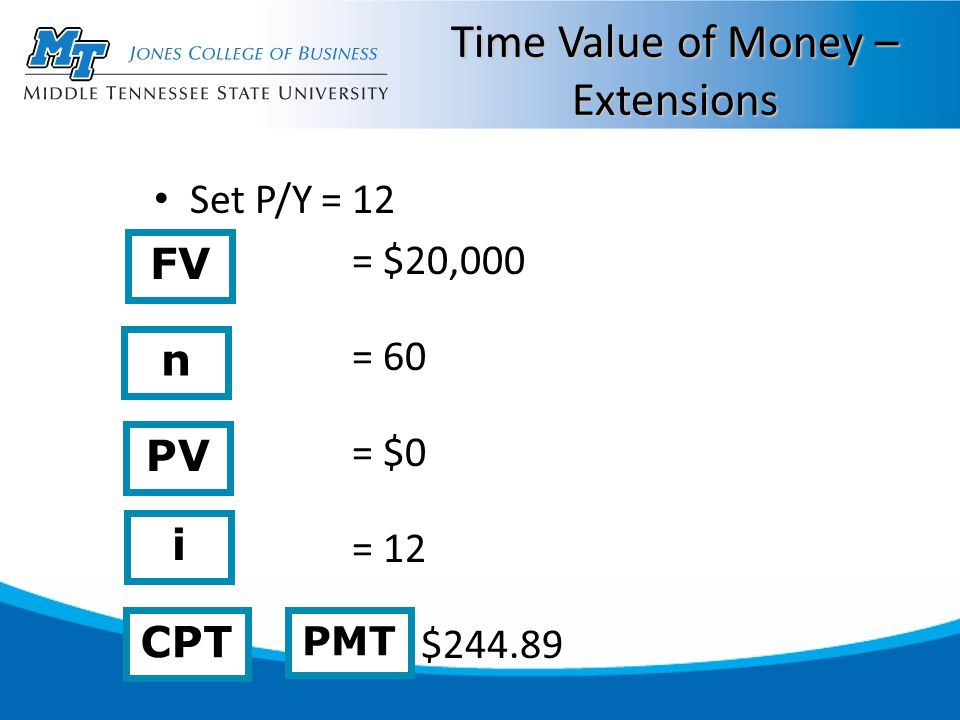 MT JONES COLLEGE OF BUSINESS
MIDDLE TENNESSEE STATE UNIVERSITY

Time Value of Money – Extensions

• Set P/Y = 12

FV = \$20,000

n = 60

PV = \$0

i = 12

CPT PMT \$244.89